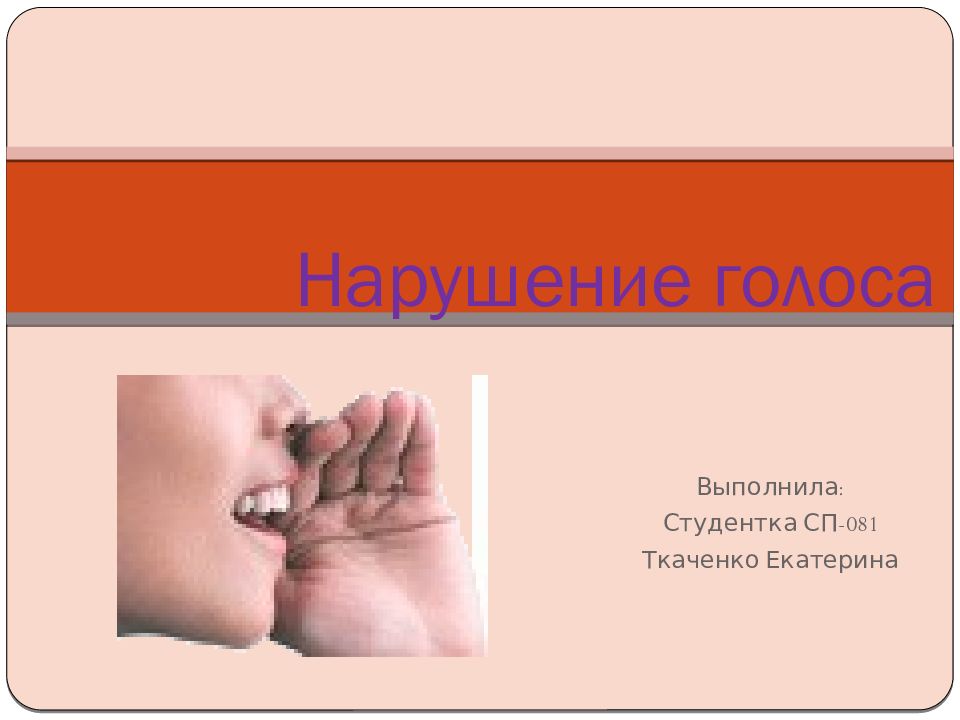 Нарушение голоса

Выполнила:
Студентка СП-081
Ткаченко Екатерина